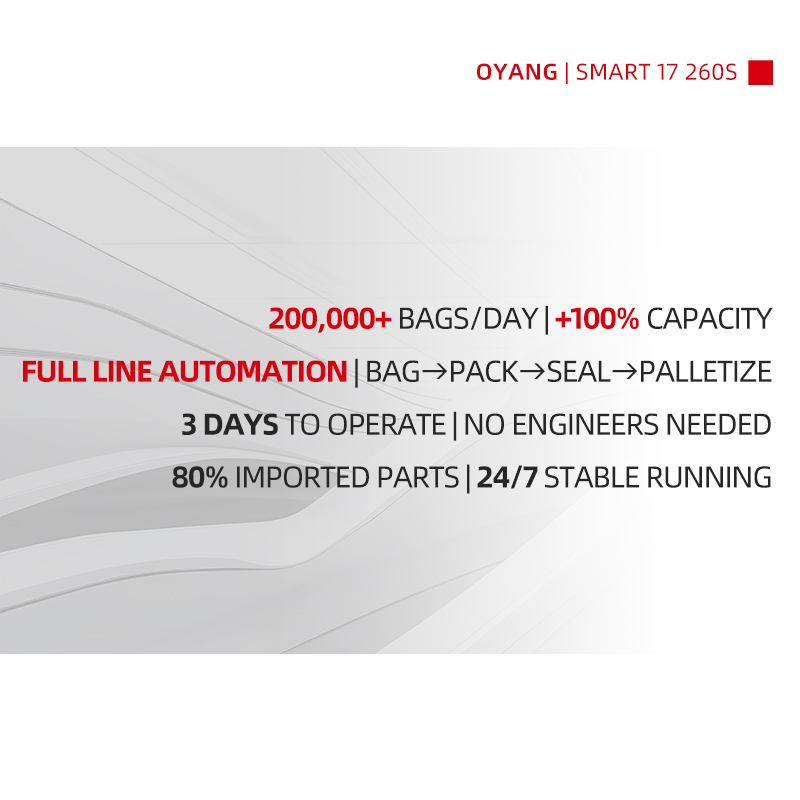 OYANG | SMART 17 260S

200,000+ BAGS/DAY | +100% CAPACITY

FULL LINE AUTOMATION | BAG→PACK→SEAL→PALLETIZE

3 DAYS TO OPERATE | NO ENGINEERS NEEDED

80% IMPORTED PARTS | 24/7 STABLE RUNNING